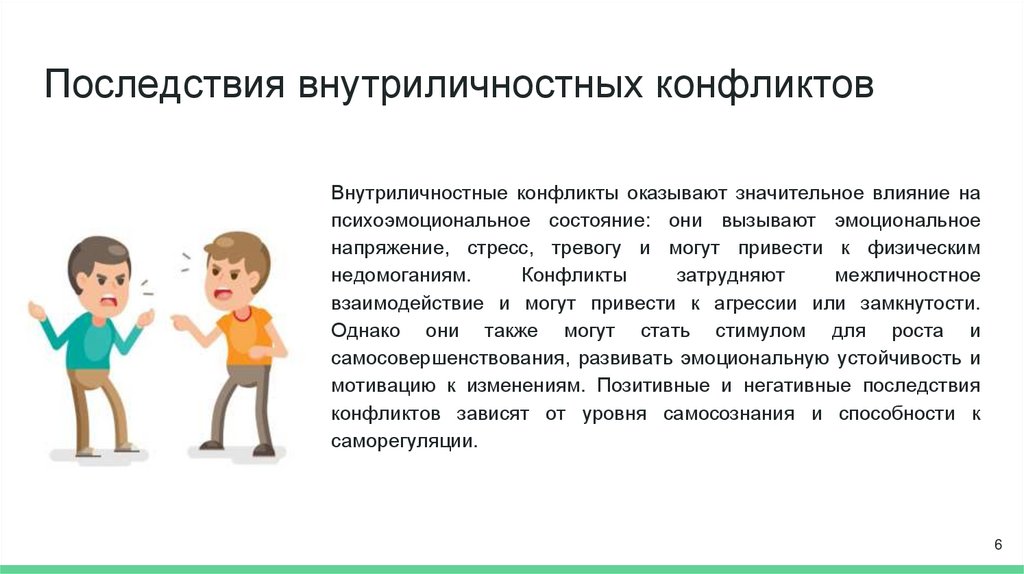 Последствия внутриличностных конфликтов

Внутриличностные конфликты оказывают значительное влияние на психоэмоциональное состояние: они вызывают эмоциональное напряжение, стресс, тревогу и могут привести к физическим недомоганиям. Конфликты затрудняют межличностное взаимодействие и могут привести к агрессии или замкнутости. Однако они также могут стать стимулом для роста и самосовершенствования, развивать эмоциональную устойчивость и мотивацию к изменениям. Позитивные и негативные последствия конфликтов зависят от уровня самосознания и способности к саморегуляции.

6